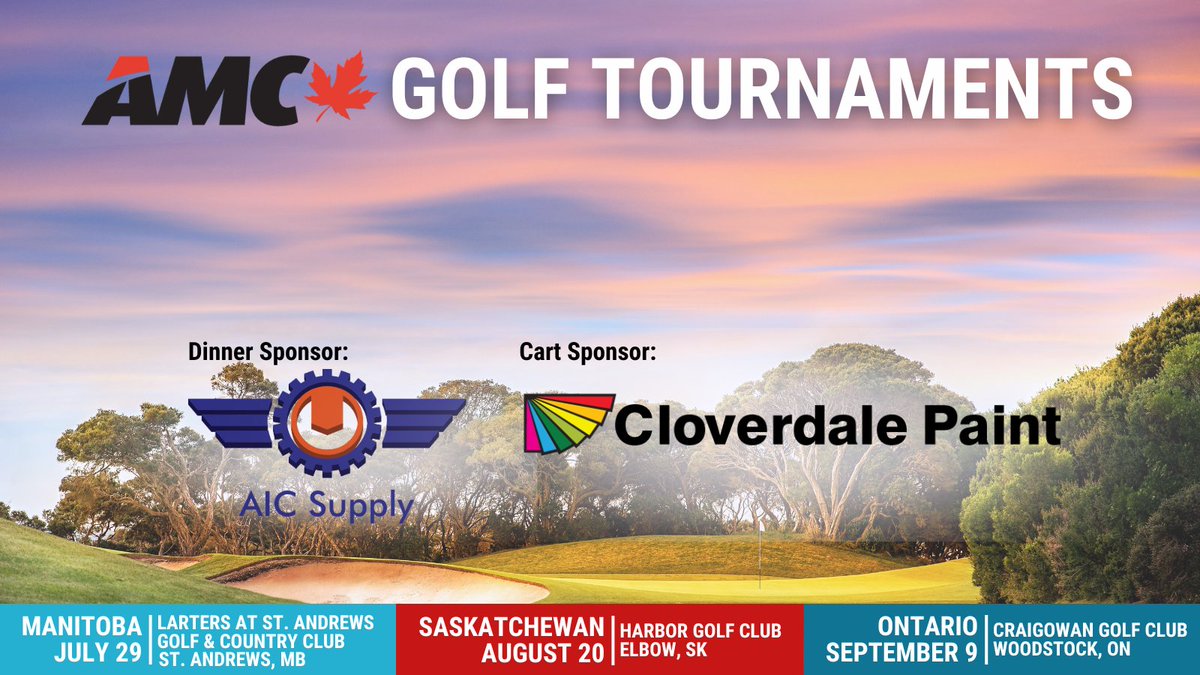 AMC GOLF TOURNAMENTS

Dinner Sponsor:

AIC Supply

Cart Sponsor:

Cloverdale Paint

MANITOBA
JULY 29

LARTERS AT ST. ANDREWS
GOLF & COUNTRY CLUB
ST. ANDREWS, MB

SASKATCHEWAN
AUGUST 20

HARBOR GOLF CLUB
ELBOW, SK

ONTARIO
SEPTEMBER 9

CRAIGOWAN GOLF CLUB
WOODSTOCK, ON